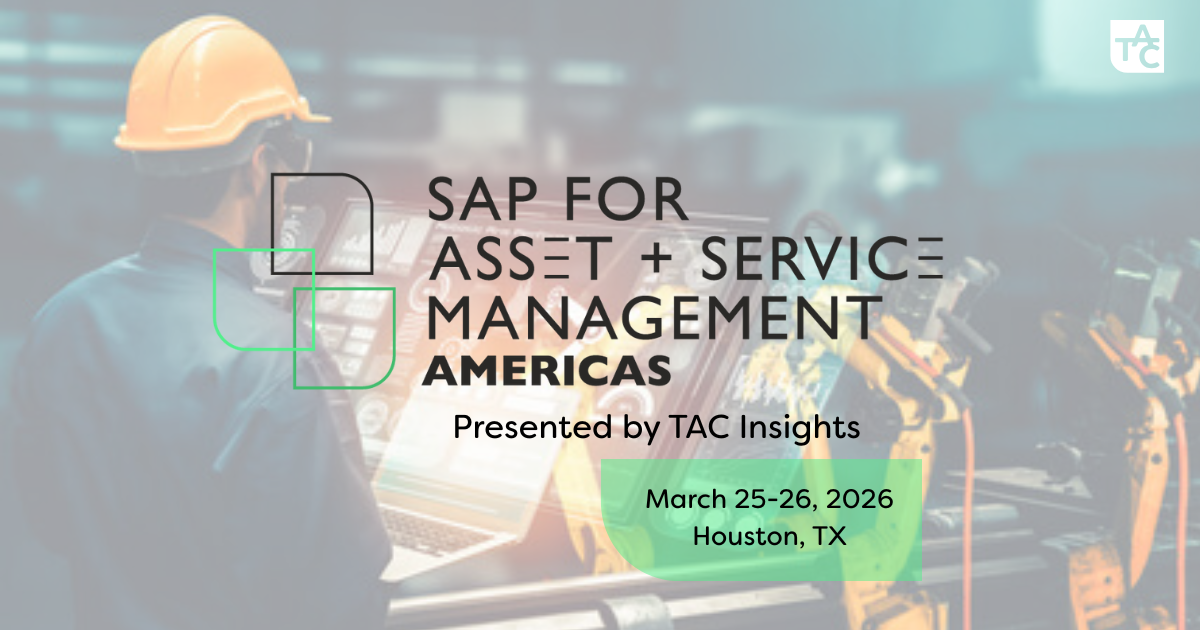 TAC

SAP FOR ASSET + SERVICE MANAGEMENT AMERICAS

Presented by TAC Insights

March 25-26, 2026
Houston, TX